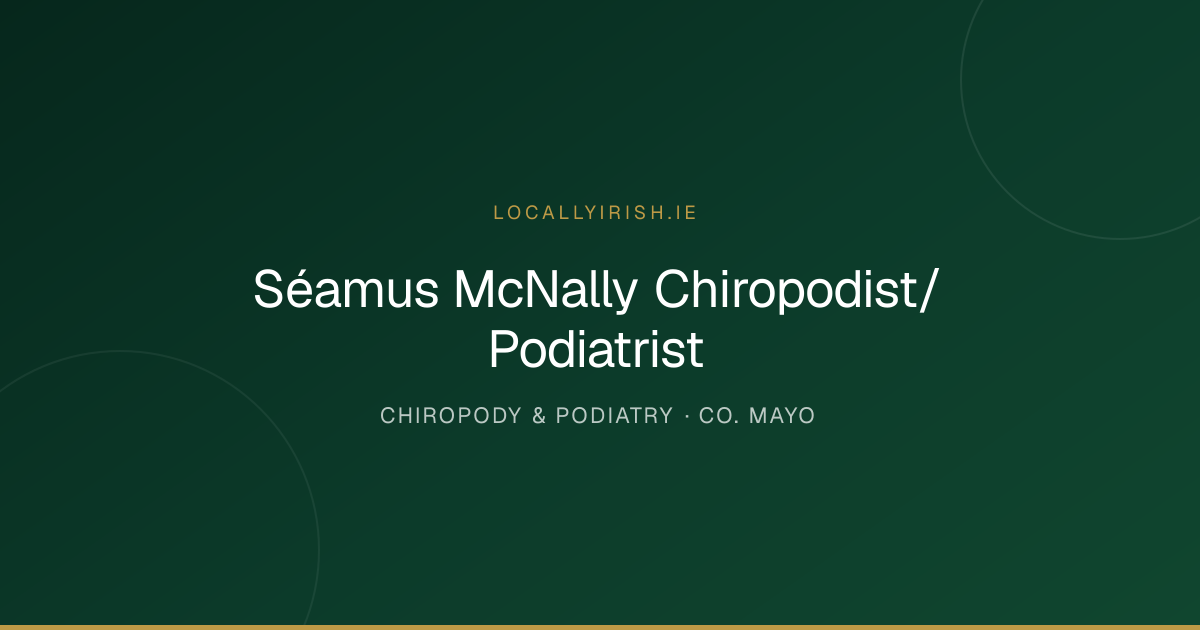 LOCALLYIRISH.IE

Séamus McNally Chiropodist/ Podiatrist

CHIROPODY & PODIATRY · CO. MAYO